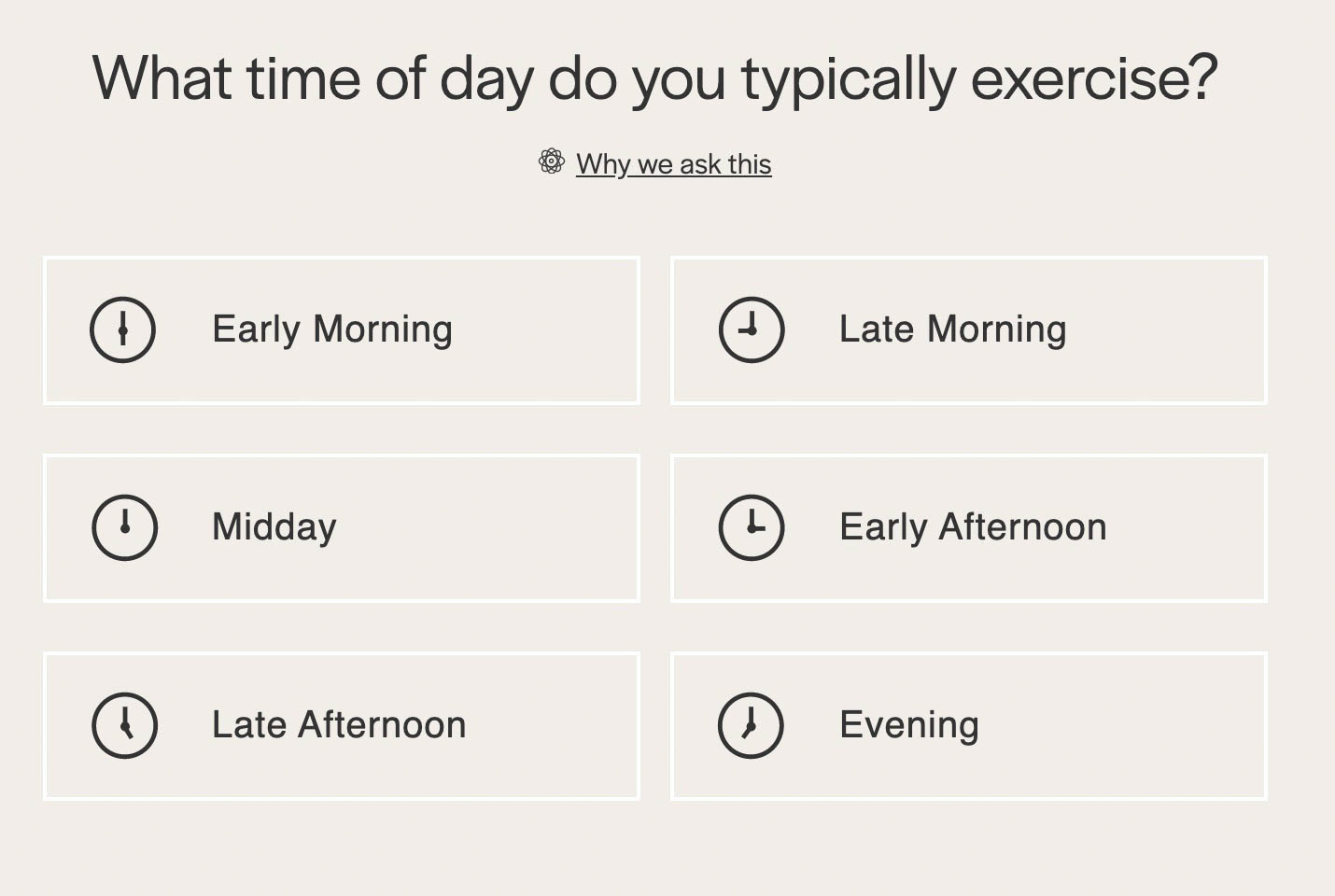 What time of day do you typically exercise?

Why we ask this

Early Morning

Late Morning

Midday

Early Afternoon

Late Afternoon

Evening